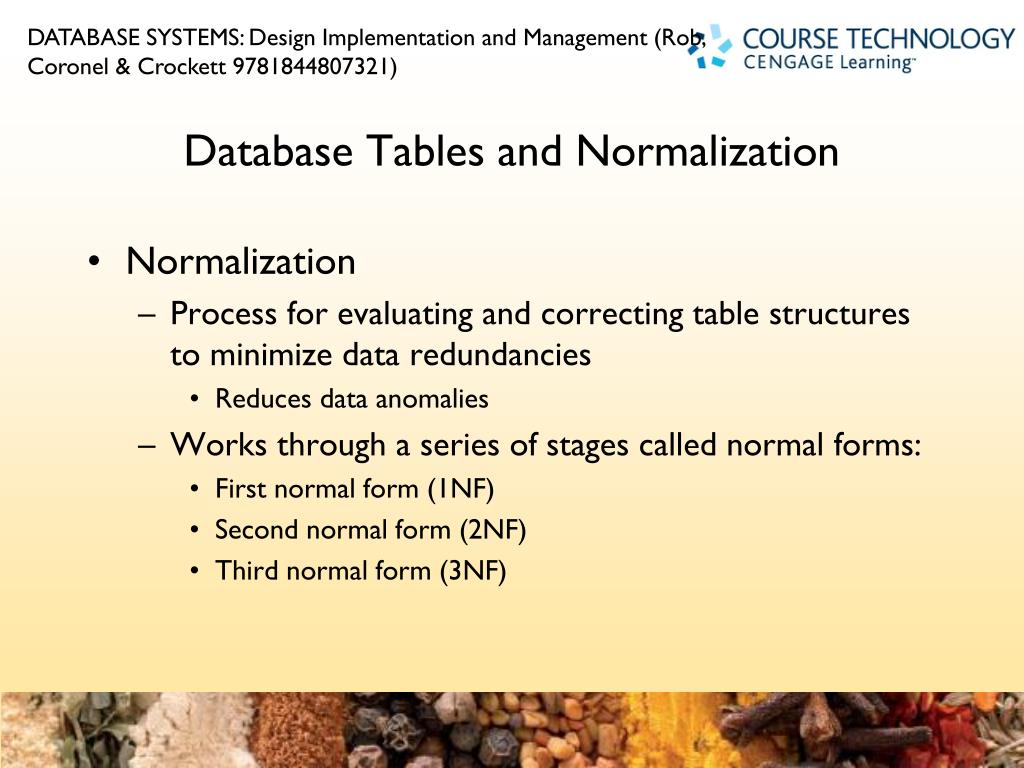 DATABASE SYSTEMS: Design Implementation and Management (Rob, Coronel & Crockett 9781844807321)

COURSE TECHNOLOGY
CENGAGE Learning™

Database Tables and Normalization

• Normalization
– Process for evaluating and correcting table structures to minimize data redundancies
• Reduces data anomalies
– Works through a series of stages called normal forms:
• First normal form (1NF)
• Second normal form (2NF)
• Third normal form (3NF)